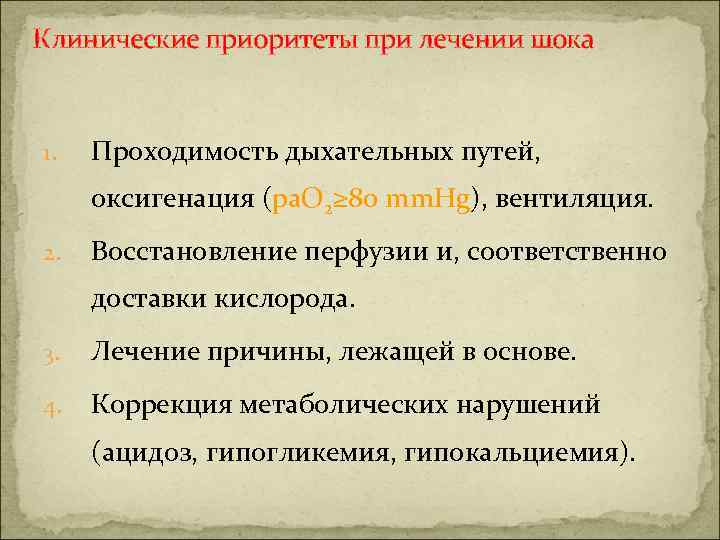 Клинические приоритеты при лечении шока

1. Проходимость дыхательных путей, оксигенация ($paO_2 \geq 80$ mmHg), вентиляция.
2. Восстановление перфузии и, соответственно доставки кислорода.
3. Лечение причины, лежащей в основе.
4. Коррекция метаболических нарушений (ацидоз, гипогликемия, гипокальциемия).